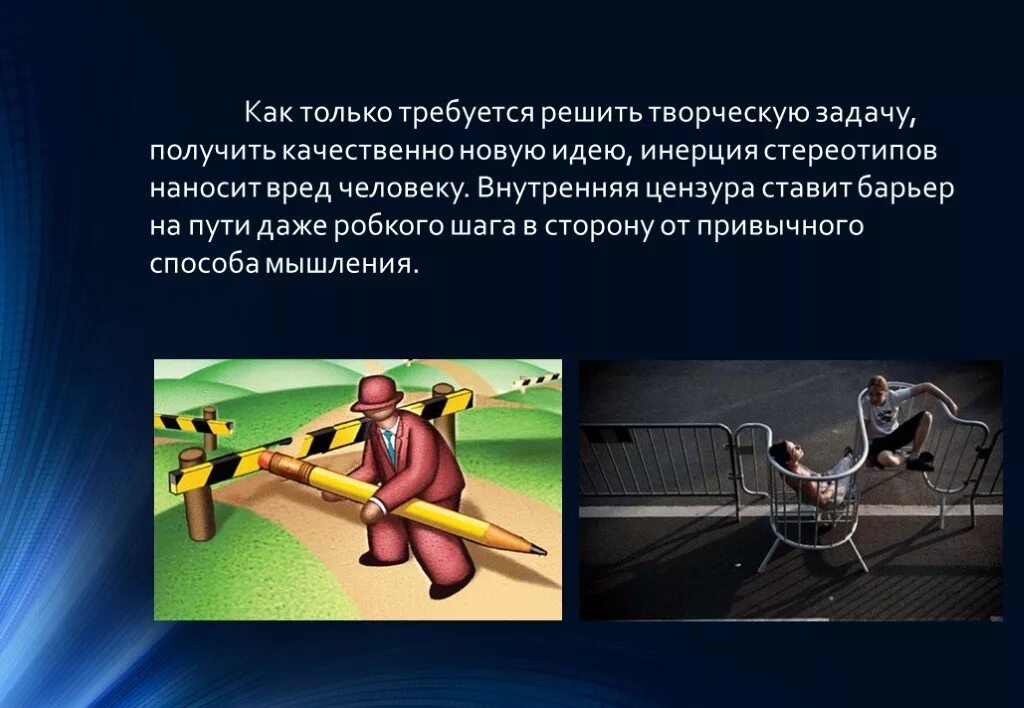 Как только требуется решить творческую задачу, получить качественно новую идею, инерция стереотипов наносит вред человеку. Внутренняя цензура ставит барьер на пути даже робкого шага в сторону от привычного способа мышления.